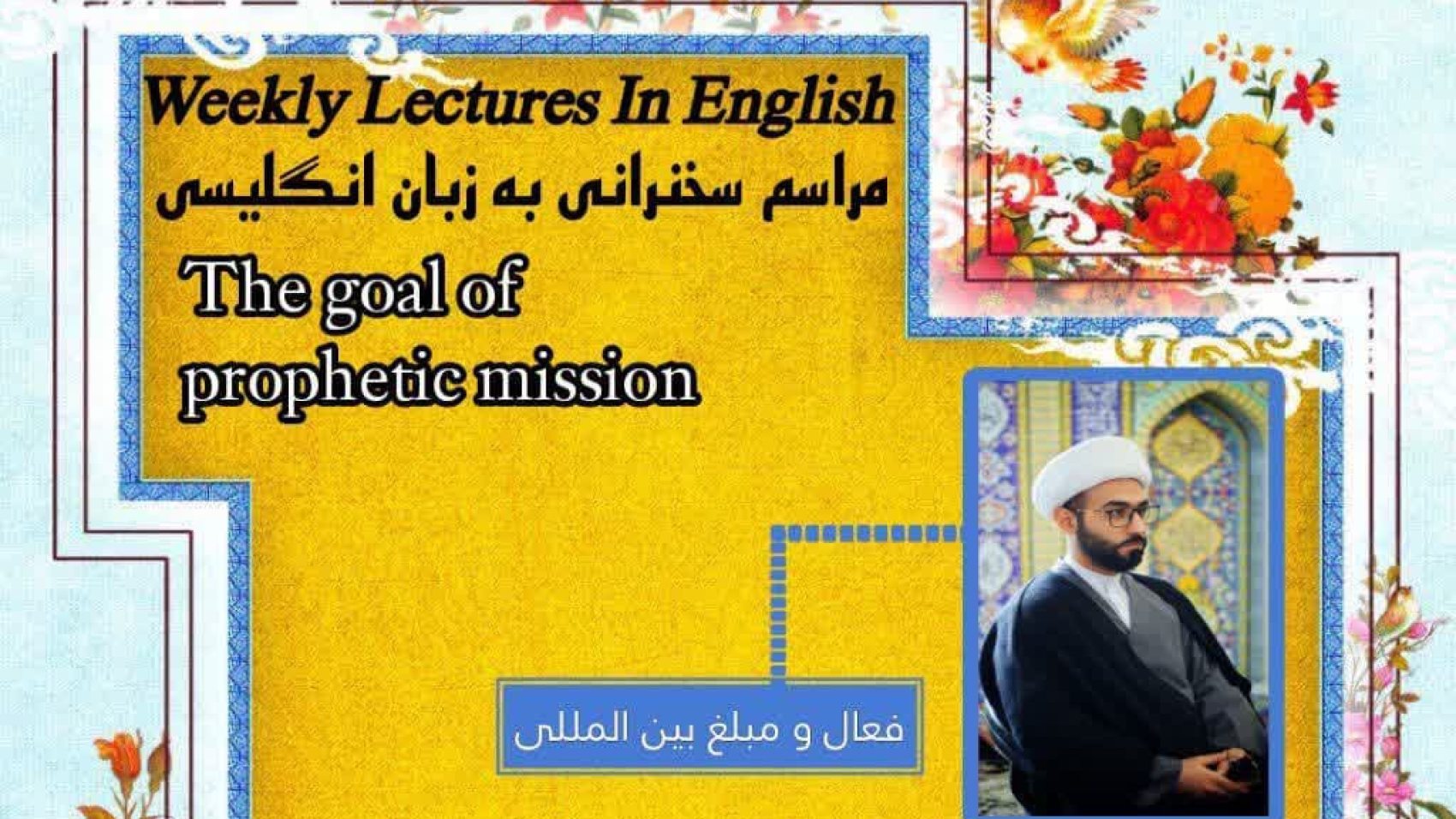 Weekly Lectures In English

مراسم سخنرانی به زبان انگلیسی

The goal of prophetic mission

فعال و مبلغ بین المللی